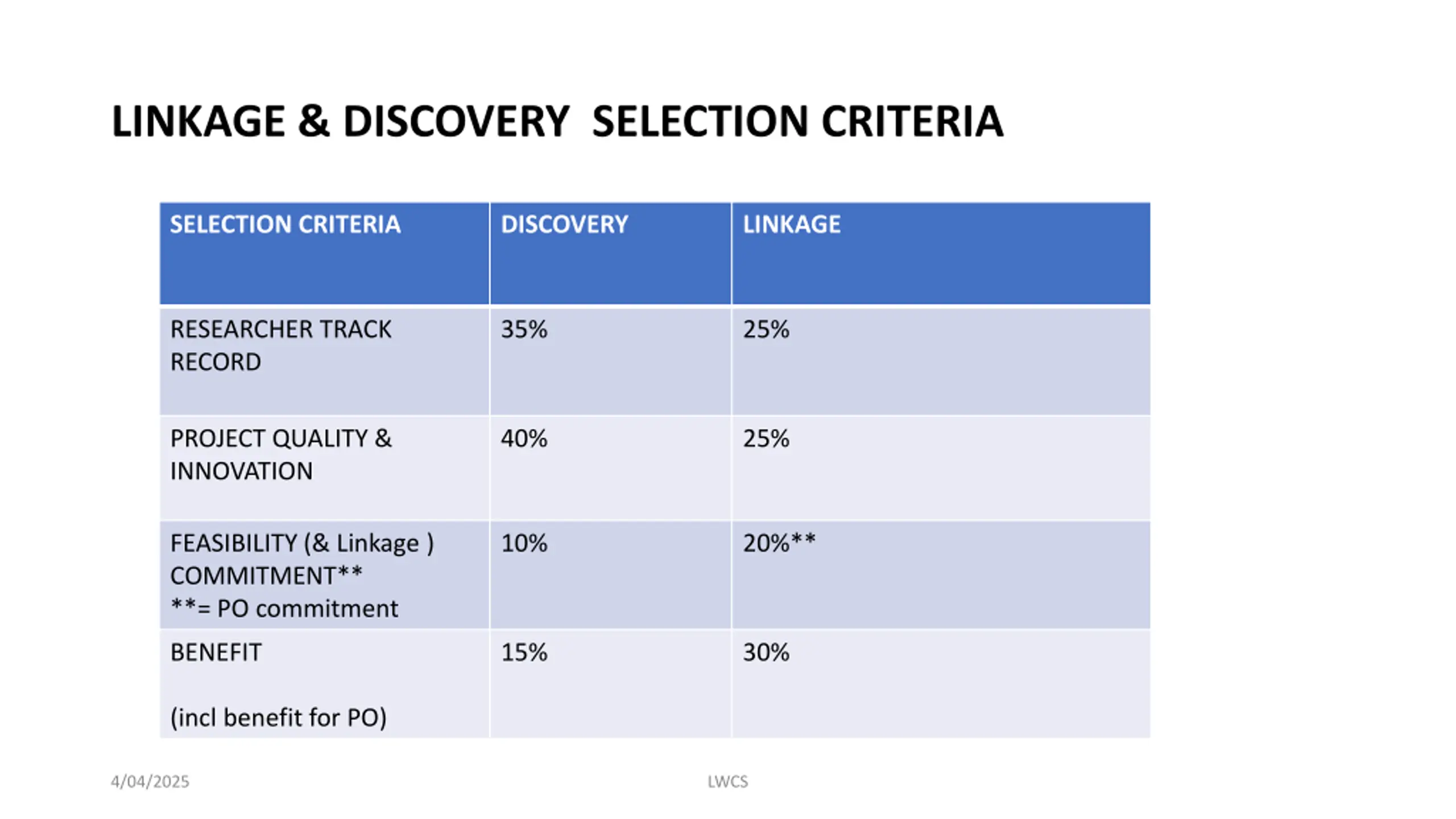 LINKAGE & DISCOVERY SELECTION CRITERIA

| SELECTION CRITERIA | DISCOVERY | LINKAGE |
|---|---|---|
| RESEARCHER TRACK RECORD | 35% | 25% |
| PROJECT QUALITY & INNOVATION | 40% | 25% |
| FEASIBILITY (& Linkage ) COMMITMENT** **= PO commitment | 10% | 20%** |
| BENEFIT (incl benefit for PO) | 15% | 30% |

4/04/2025

LWCS